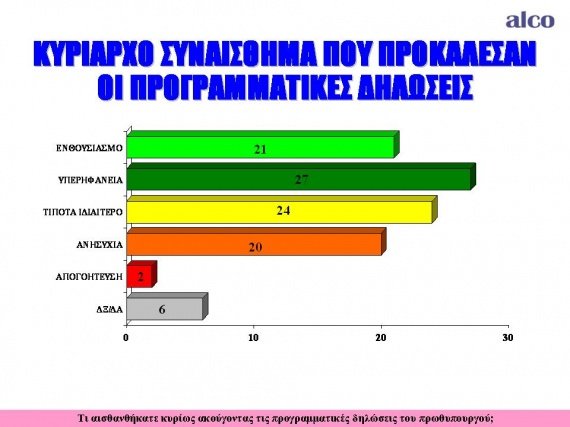 alco

ΚΥΡΙΑΡΧΟ ΣΥΝΑΙΣΘΗΜΑ ΠΟΥ ΠΡΟΚΑΛΕΣΑΝ ΟΙ ΠΡΟΓΡΑΜΜΑΤΙΚΕΣ ΔΗΛΩΣΕΙΣ

ΕΝΘΟΥΣΙΑΣΜΟ 21
ΥΠΕΡΗΦΑΝΕΙΑ 27
ΤΙΠΟΤΑ ΙΔΙΑΙΤΕΡΟ 24
ΑΝΗΣΥΧΙΑ 20
ΑΠΟΓΟΗΤΕΥΣΗ 2
ΔΞ/ΔΑ 6

0 10 20 30

Τι αισθανθήκατε κυρίως ακούγοντας τις προγραμματικές δηλώσεις του πρωθυπουργού;